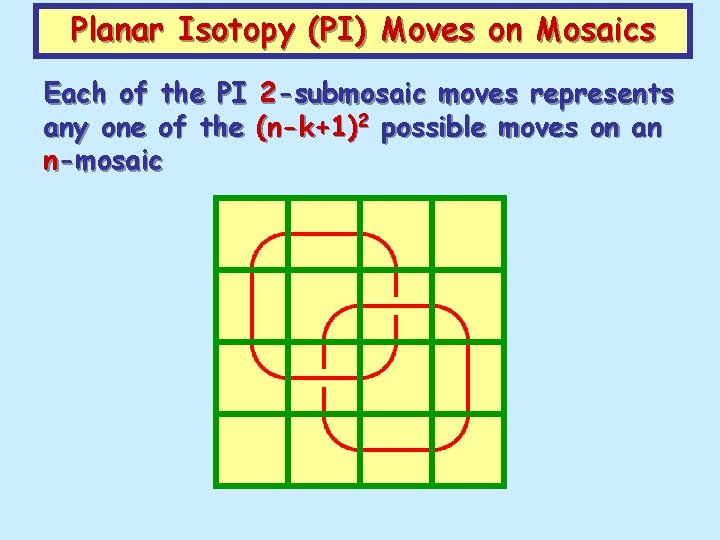 Planar Isotopy (PI) Moves on Mosaics

Each of the PI 2-submosaic moves represents any one of the $(n-k+1)^2$ possible moves on an n-mosaic